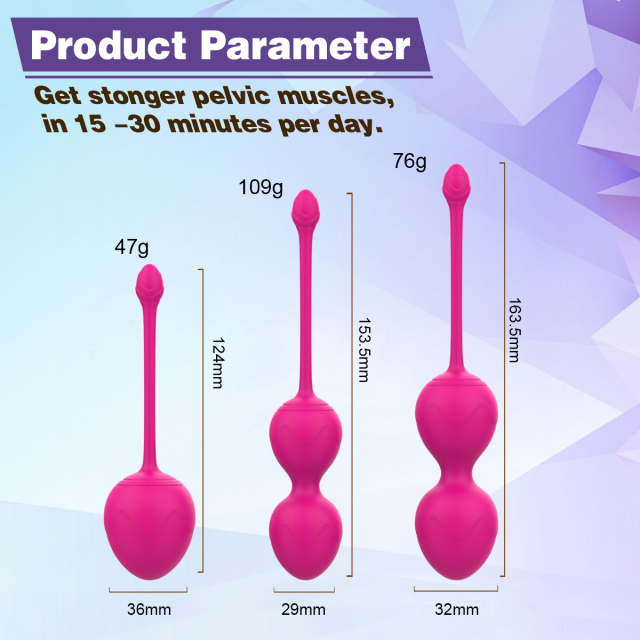 Product Parameter

Get stonger pelvic muscles, in 15 –30 minutes per day.

47g

124mm

36mm

109g

153.5mm

29mm

76g

163.5mm

32mm